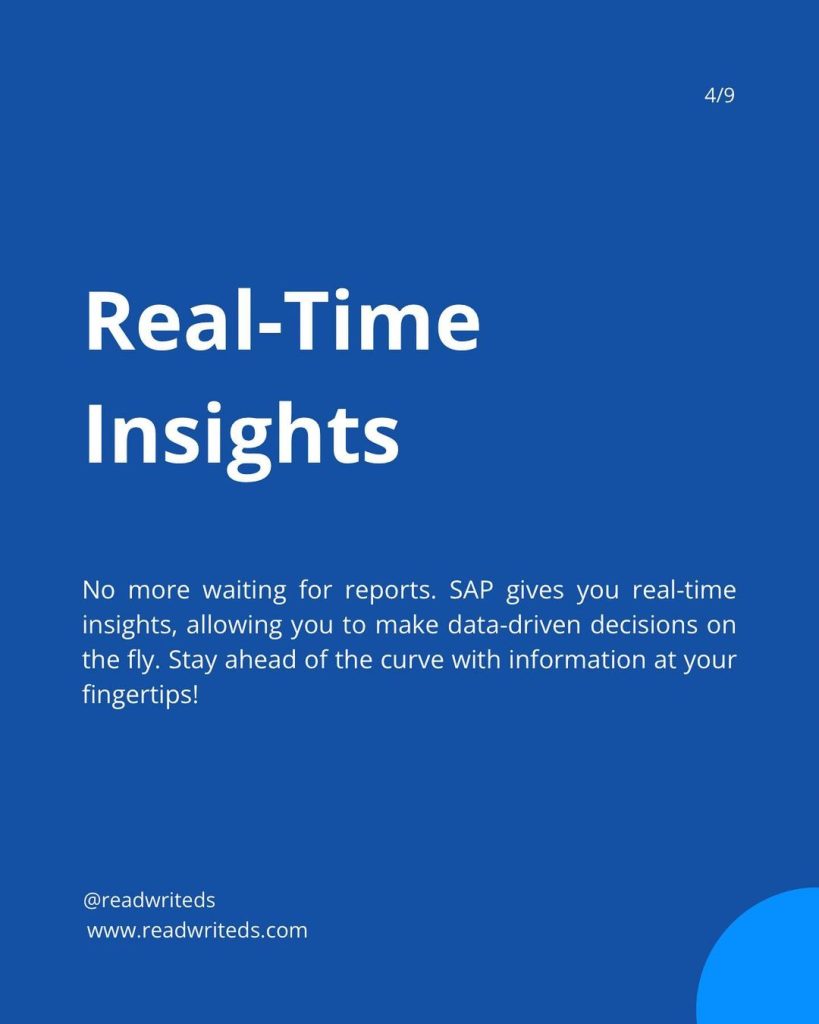 4/9

Real-Time Insights

No more waiting for reports. SAP gives you real-time insights, allowing you to make data-driven decisions on the fly. Stay ahead of the curve with information at your fingertips!

@readwriteds
www.readwriteds.com